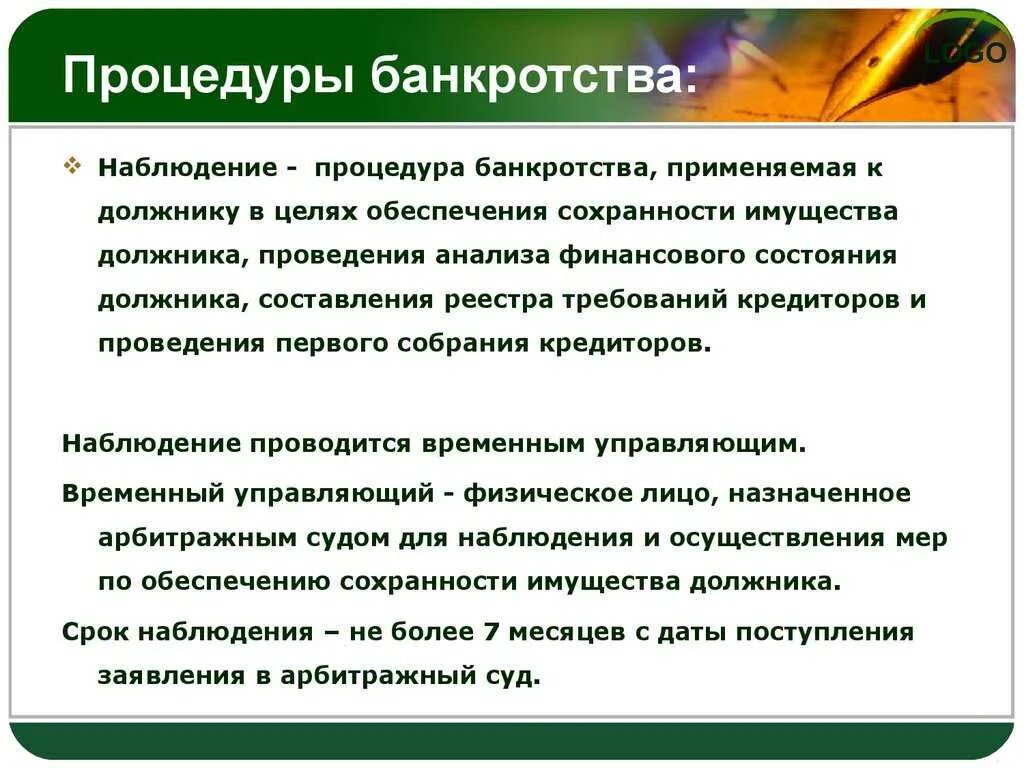 Процедуры банкротства:

LOGO

❖ Наблюдение - процедура банкротства, применяемая к должнику в целях обеспечения сохранности имущества должника, проведения анализа финансового состояния должника, составления реестра требований кредиторов и проведения первого собрания кредиторов.

Наблюдение проводится временным управляющим.

Временный управляющий - физическое лицо, назначенное арбитражным судом для наблюдения и осуществления мер по обеспечению сохранности имущества должника.

Срок наблюдения – не более 7 месяцев с даты поступления заявления в арбитражный суд.